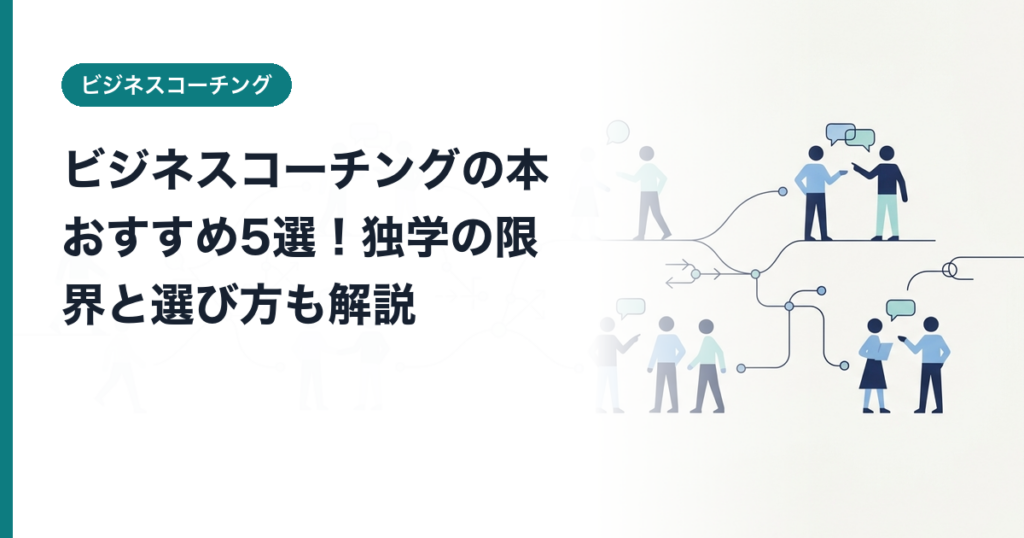 ビジネスコーチング

ビジネスコーチングの本おすすめ5選！独学の限界と選び方も解説